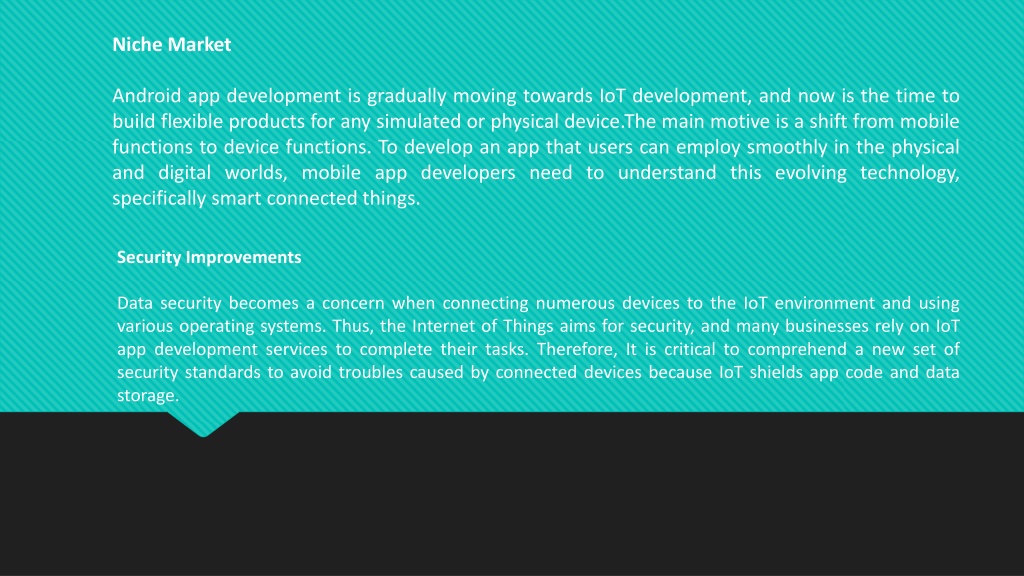 Niche Market

Android app development is gradually moving towards IoT development, and now is the time to build flexible products for any simulated or physical device.The main motive is a shift from mobile functions to device functions. To develop an app that users can employ smoothly in the physical and digital worlds, mobile app developers need to understand this evolving technology, specifically smart connected things.

Security Improvements

Data security becomes a concern when connecting numerous devices to the IoT environment and using various operating systems. Thus, the Internet of Things aims for security, and many businesses rely on IoT app development services to complete their tasks. Therefore, It is critical to comprehend a new set of security standards to avoid troubles caused by connected devices because IoT shields app code and data storage.